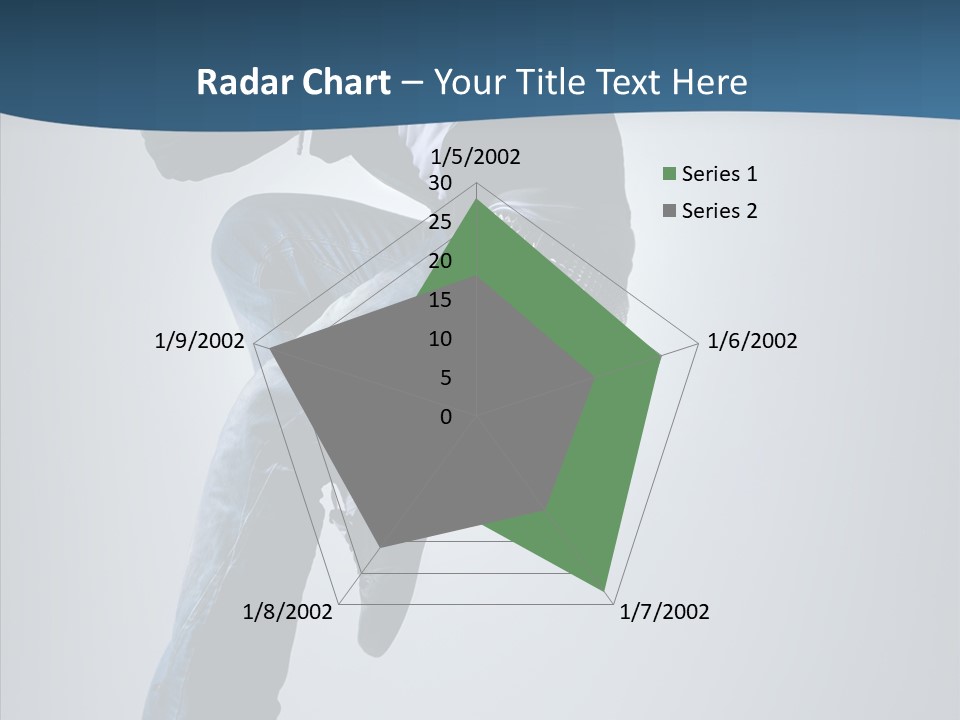 Radar Chart – Your Title Text Here

1/5/2002
30
25
20
15
10
5
0
1/6/2002
1/7/2002
1/8/2002
1/9/2002

Series 1
Series 2